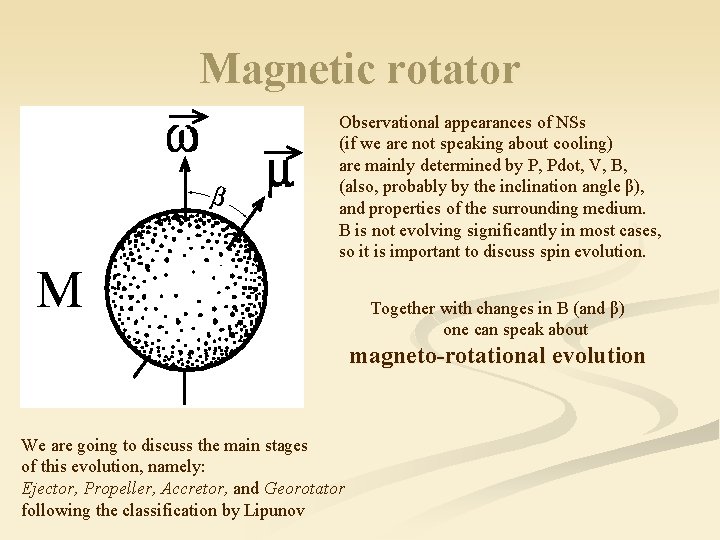 Magnetic rotator

$\vec{\omega}$

$\vec{\mu}$

$\beta$

M

Observational appearances of NSs
(if we are not speaking about cooling)
are mainly determined by P, Pdot, V, B,
(also, probably by the inclination angle β),
and properties of the surrounding medium.
B is not evolving significantly in most cases,
so it is important to discuss spin evolution.

Together with changes in B (and β)
one can speak about
magneto-rotational evolution

We are going to discuss the main stages
of this evolution, namely:
Ejector, Propeller, Accretor, and Georotator
following the classification by Lipunov